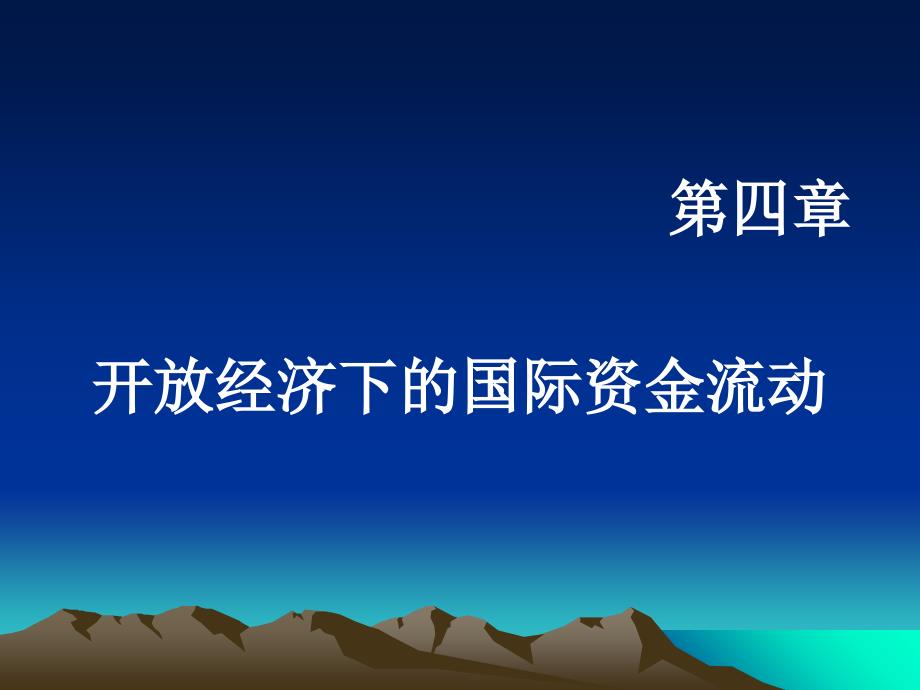 第四章

开放经济下的国际资金流动